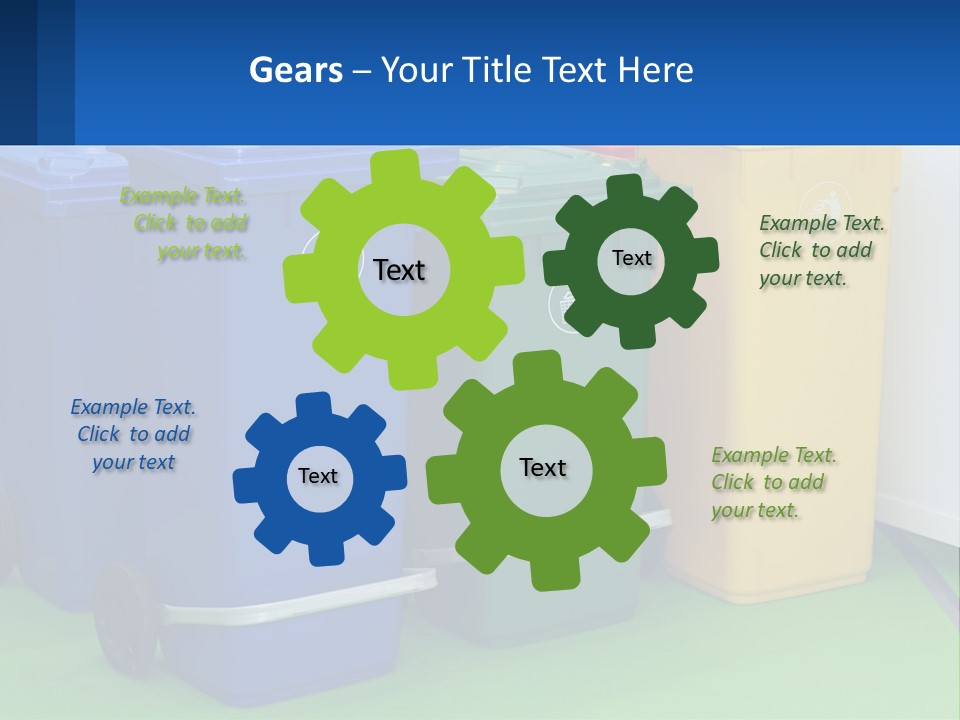 Gears – Your Title Text Here

Example Text. Click to add your text.

Text

Text

Example Text. Click to add your text.

Example Text. Click to add your text

Text

Text

Example Text. Click to add your text.